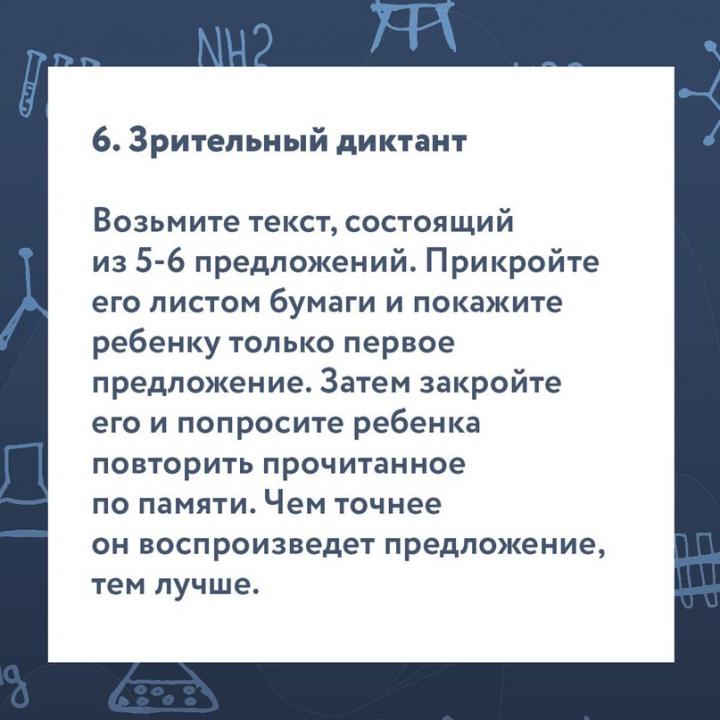 NH2

6. Зрительный диктант

Возьмите текст, состоящий из 5-6 предложений. Прикройте его листом бумаги и покажите ребенку только первое предложение. Затем закройте его и попросите ребенка повторить прочитанное по памяти. Чем точнее он воспроизведет предложение, тем лучше.